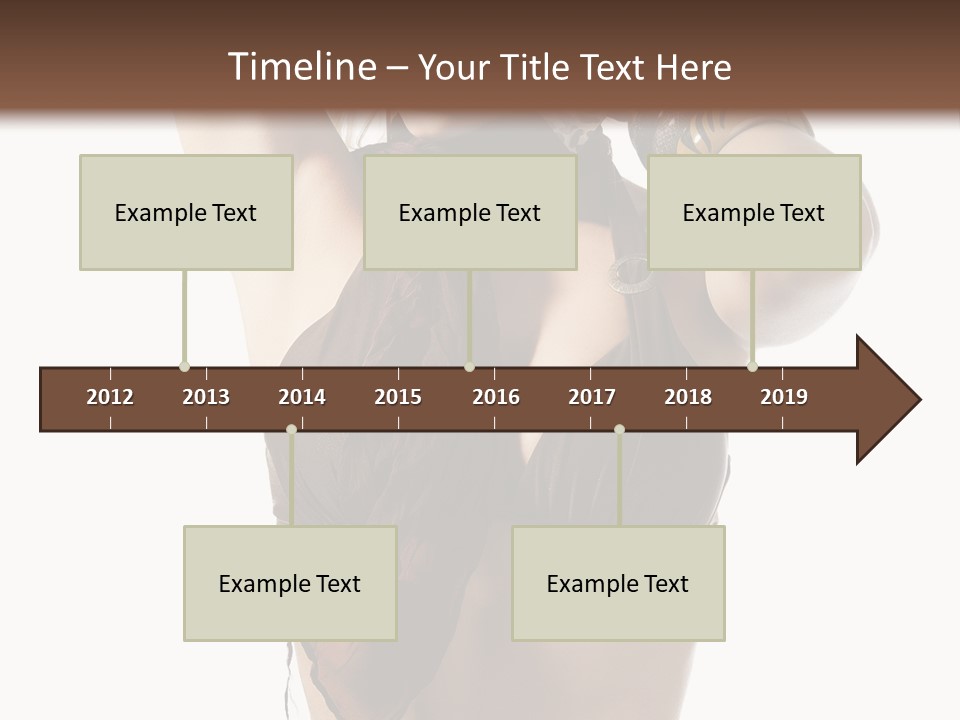 Timeline – Your Title Text Here

Example Text

Example Text

Example Text

2012 2013 2014 2015 2016 2017 2018 2019

Example Text

Example Text